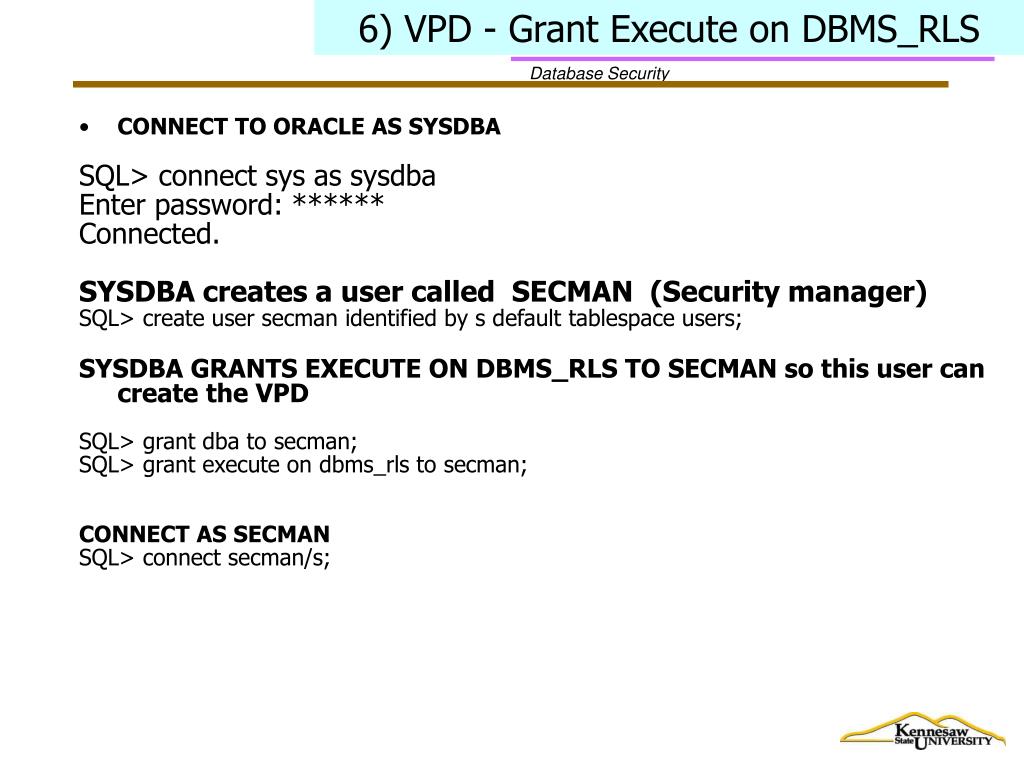 6) VPD - Grant Execute on DBMS_RLS

Database Security

• CONNECT TO ORACLE AS SYSDBA

SQL> connect sys as sysdba
Enter password: ******
Connected.

SYSDBA creates a user called SECMAN (Security manager)
SQL> create user secman identified by s default tablespace users;

SYSDBA GRANTS EXECUTE ON DBMS_RLS TO SECMAN so this user can create the VPD

SQL> grant dba to secman;
SQL> grant execute on dbms_rls to secman;

CONNECT AS SECMAN
SQL> connect secman/s;

Kennesaw State UNIVERSITY